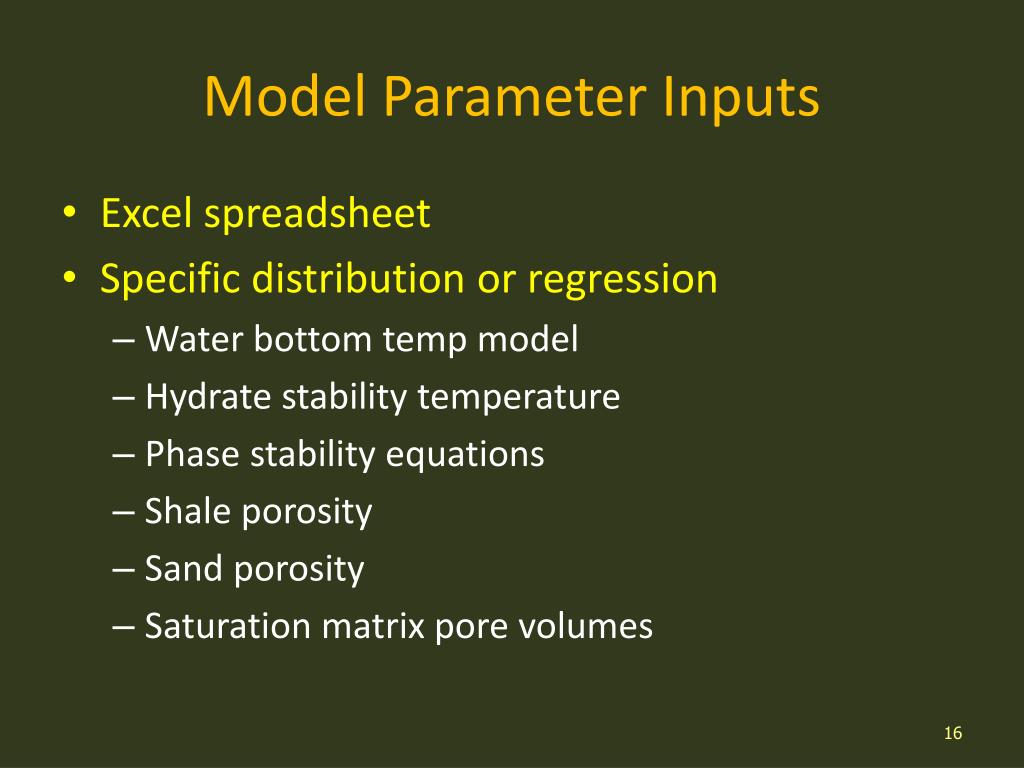 Model Parameter Inputs

• Excel spreadsheet
• Specific distribution or regression
– Water bottom temp model
– Hydrate stability temperature
– Phase stability equations
– Shale porosity
– Sand porosity
– Saturation matrix pore volumes

16